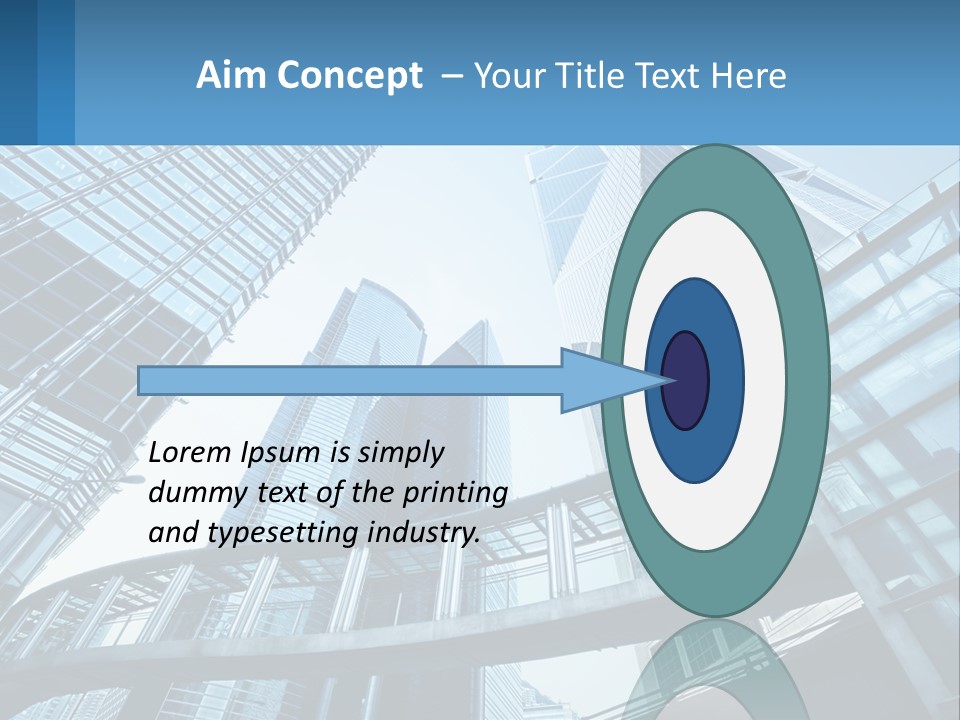 Aim Concept – Your Title Text Here

Lorem Ipsum is simply dummy text of the printing and typesetting industry.